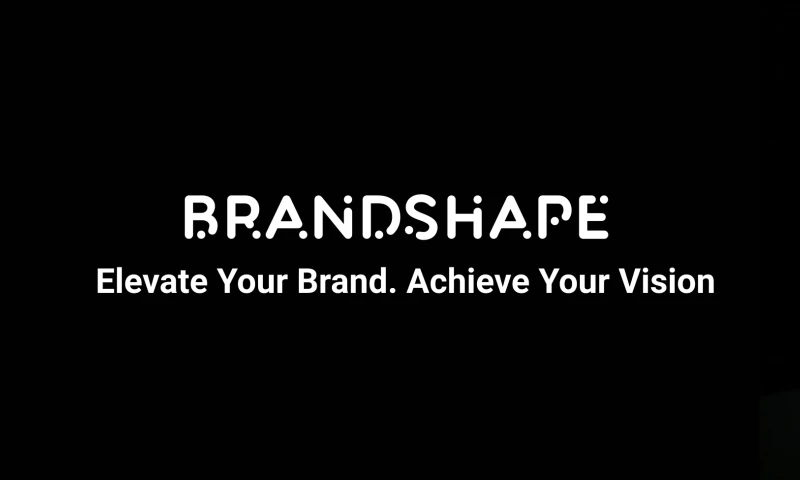 BRANDSHAPE
Elevate Your Brand. Achieve Your Vision